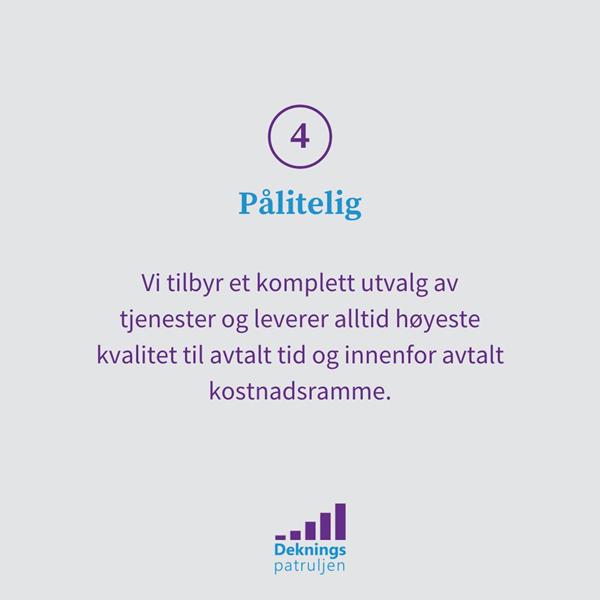 4

Pålitelig

Vi tilbyr et komplett utvalg av tjenester og leverer alltid høyeste kvalitet til avtalt tid og innenfor avtalt kostnadsramme.

Deknings
patruljen